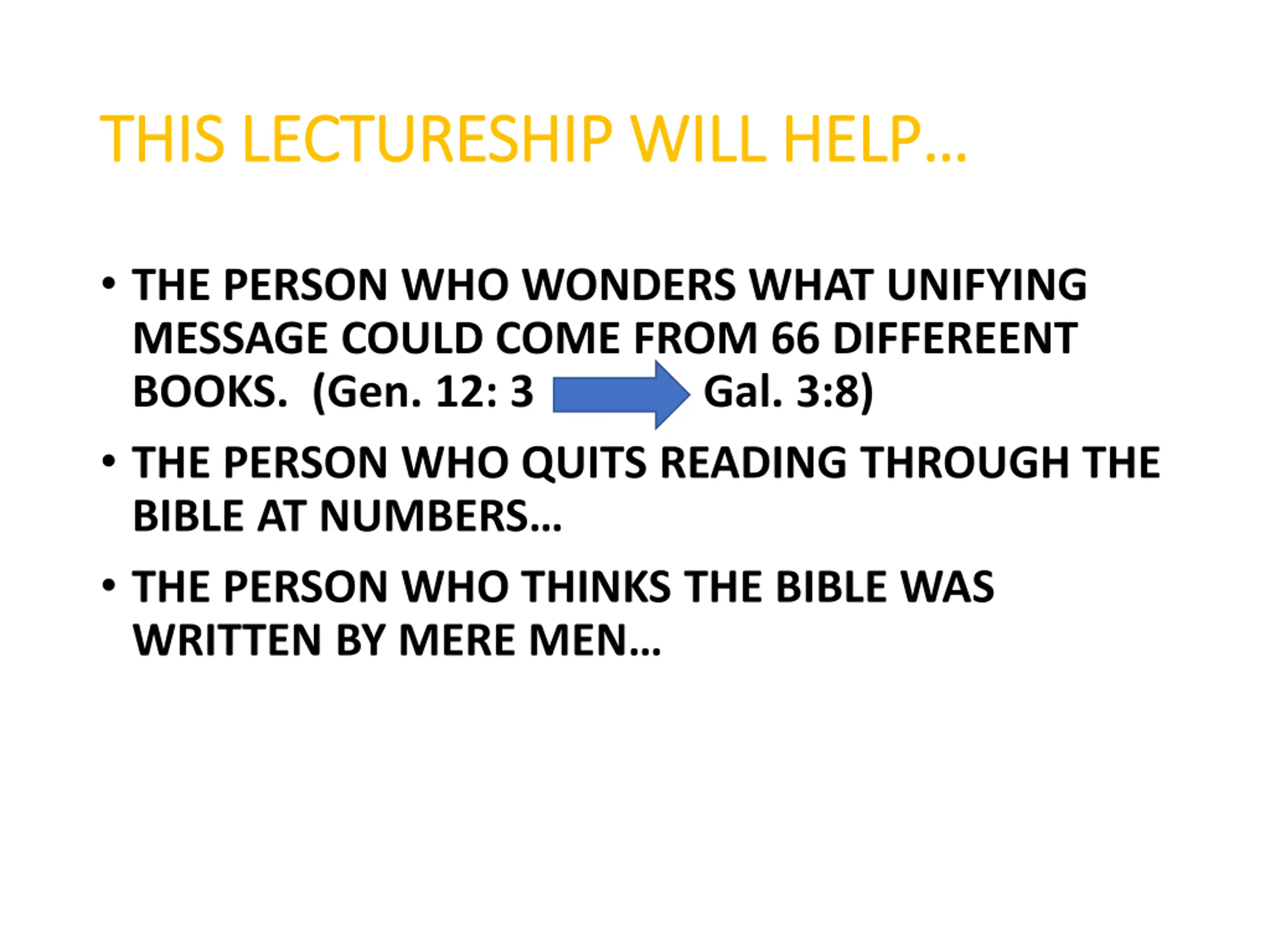 THIS LECTURESHIP WILL HELP…

• THE PERSON WHO WONDERS WHAT UNIFYING MESSAGE COULD COME FROM 66 DIFFEREENT BOOKS. (Gen. 12: 3 Gal. 3:8)

• THE PERSON WHO QUITS READING THROUGH THE BIBLE AT NUMBERS…

• THE PERSON WHO THINKS THE BIBLE WAS WRITTEN BY MERE MEN…